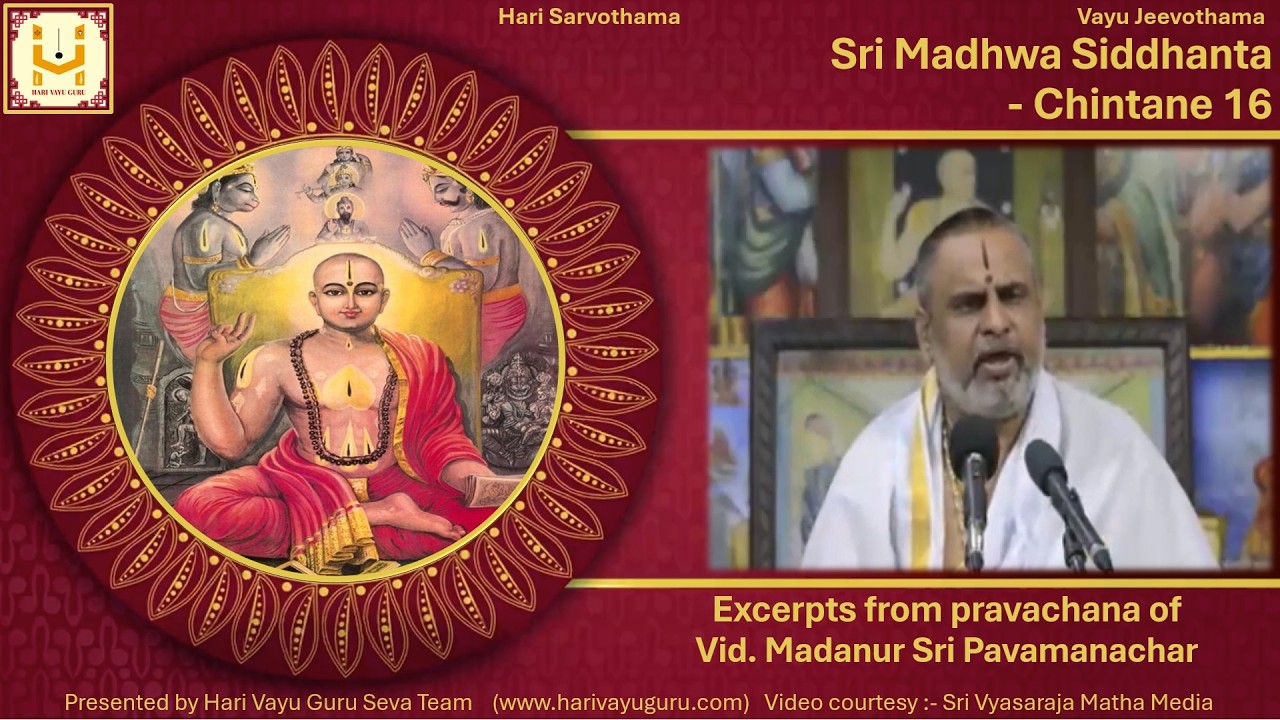 HARI VAYU GURU

Hari Sarvothama

Vayu Jeevothama

Sri Madhwa Siddhanta - Chintane 16

Excerpts from pravachana of Vid. Madanur Sri Pavamanachar

Presented by Hari Vayu Guru Seva Team (www.harivayuguru.com) Video courtesy :- Sri Vyasaraja Matha Media